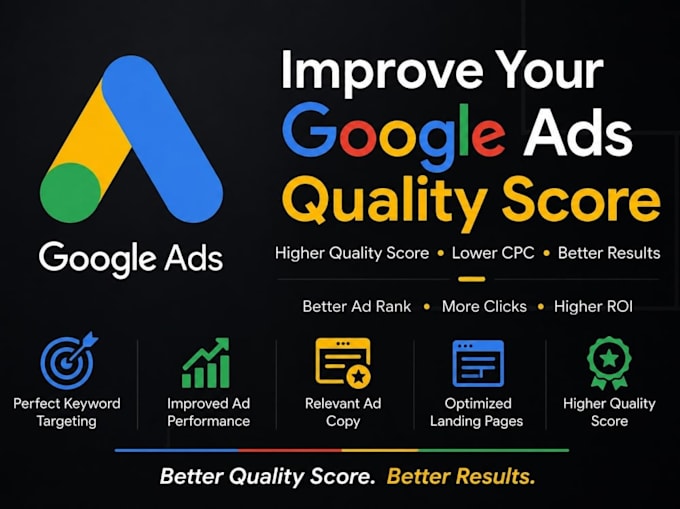 Google Ads

Improve Your Google Ads Quality Score

Higher Quality Score • Lower CPC • Better Results

Better Ad Rank • More Clicks • Higher ROI

Perfect Keyword Targeting

Improved Ad Performance

Relevant Ad Copy

Optimized Landing Pages

Higher Quality Score

Better Quality Score. Better Results.